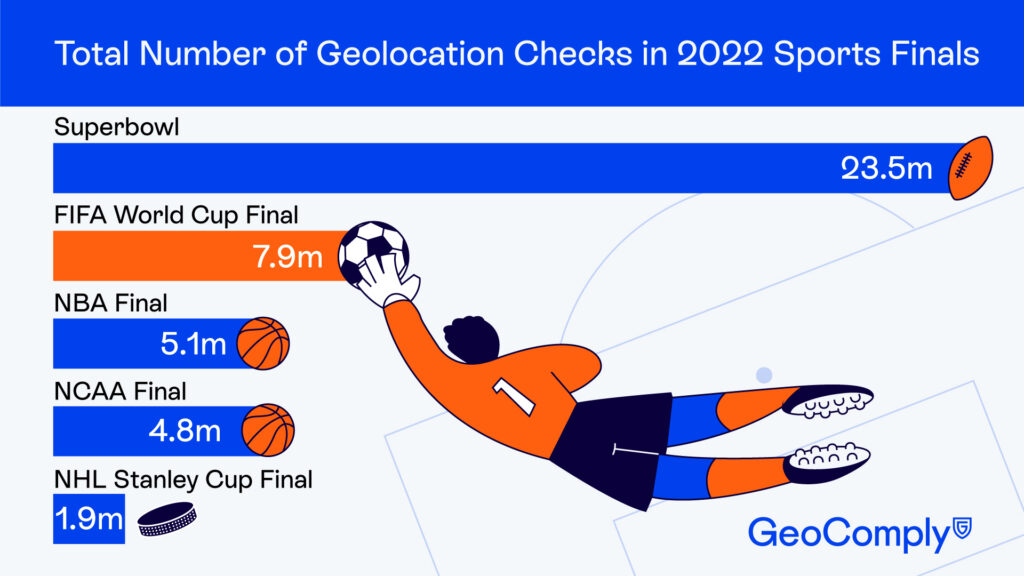 Total Number of Geolocation Checks in 2022 Sports Finals

Superbowl
23.5m

FIFA World Cup Final
7.9m

NBA Final
5.1m

NCAA Final
4.8m

NHL Stanley Cup Final
1.9m

1

GeoComply